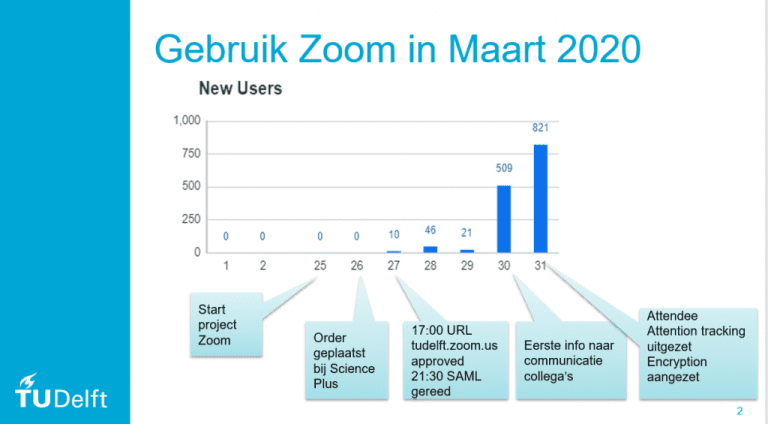 Gebruik Zoom in Maart 2020

New Users

1,000
750
500
250
0

0 0 0 0 10 46 21 509 821

1 2 25 26 27 28 29 30 31

Start project Zoom

Order geplaatst bij Science Plus

17:00 URL tudelft.zoom.us approved 21:30 SAML gereed

Eerste info naar communicatie collega's

Attendee Attention tracking uitgezet Encryption aangezet

TUDelft

2